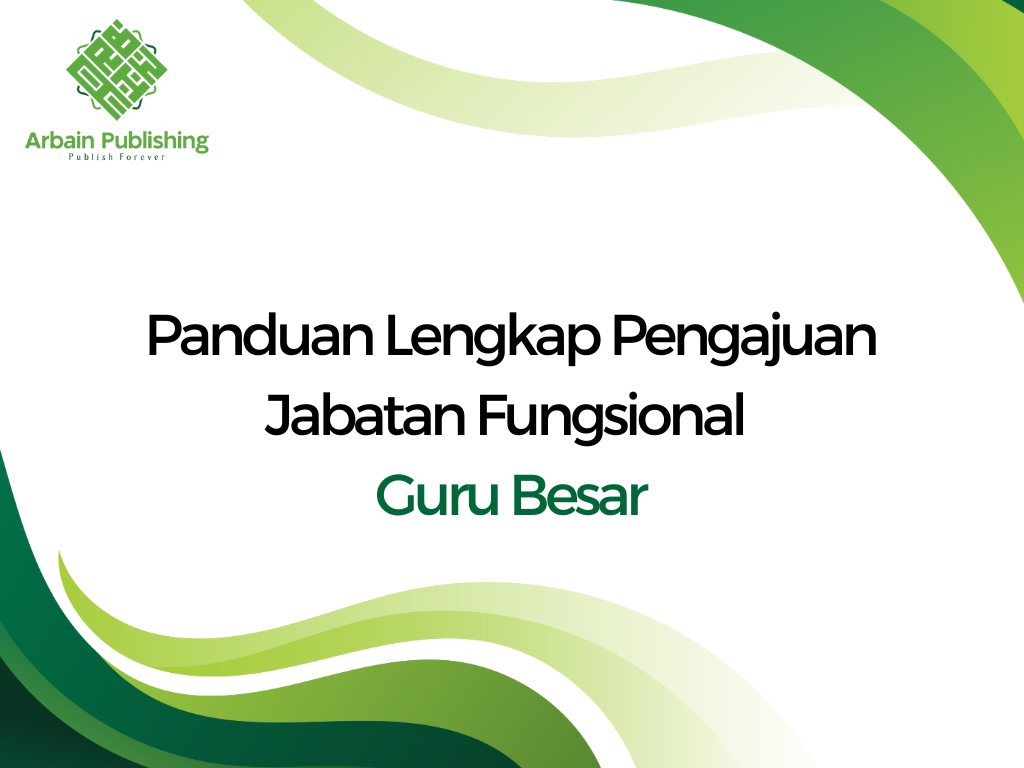 Arbain Publishing
Publish Forever

Panduan Lengkap Pengajuan Jabatan Fungsional
Guru Besar